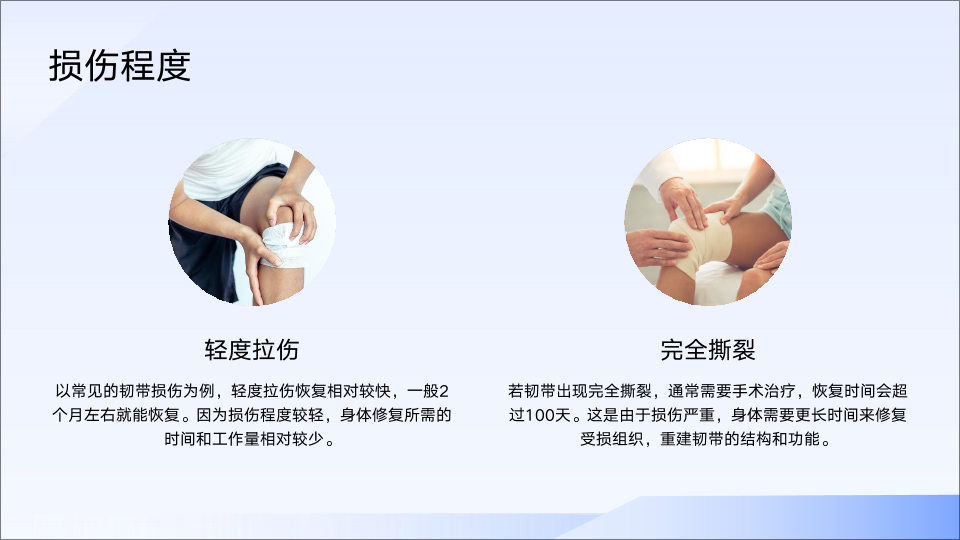 损伤程度

轻度拉伤

以常见的韧带损伤为例，轻度拉伤恢复相对较快，一般2个月左右就能恢复。因为损伤程度较轻，身体修复所需的时间和工作量相对较少。

完全撕裂

若韧带出现完全撕裂，通常需要手术治疗，恢复时间会超过100天。这是由于损伤严重，身体需要更长时间来修复受损组织，重建韧带的结构和功能。